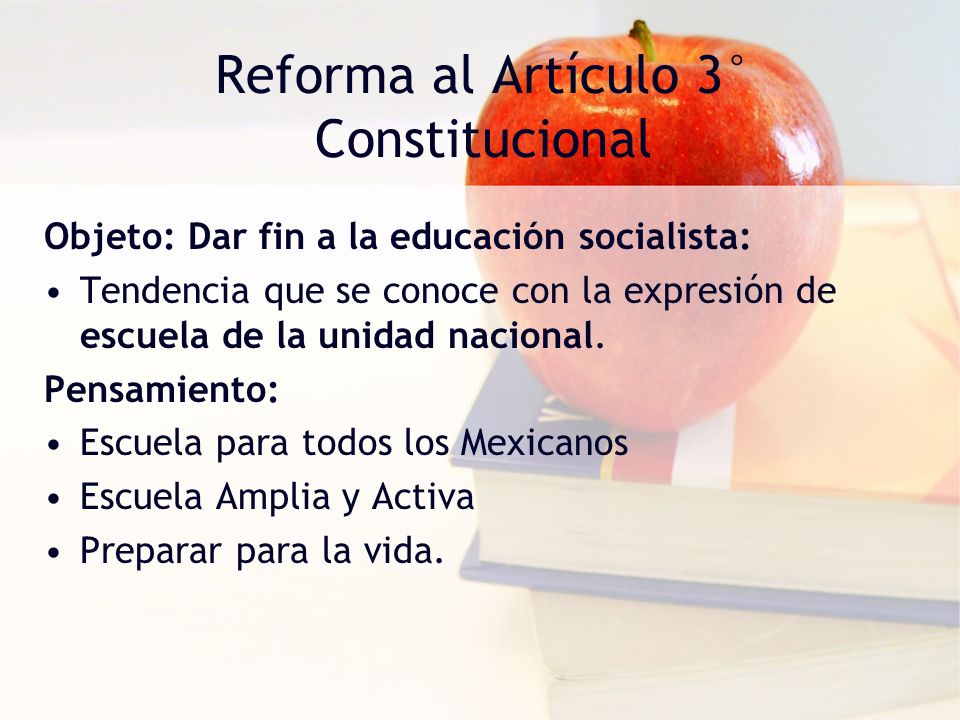 Reforma al Artículo 3° Constitucional

Objeto: Dar fin a la educación socialista:

• Tendencia que se conoce con la expresión de escuela de la unidad nacional.

Pensamiento:

• Escuela para todos los Mexicanos
• Escuela Amplia y Activa
• Preparar para la vida.